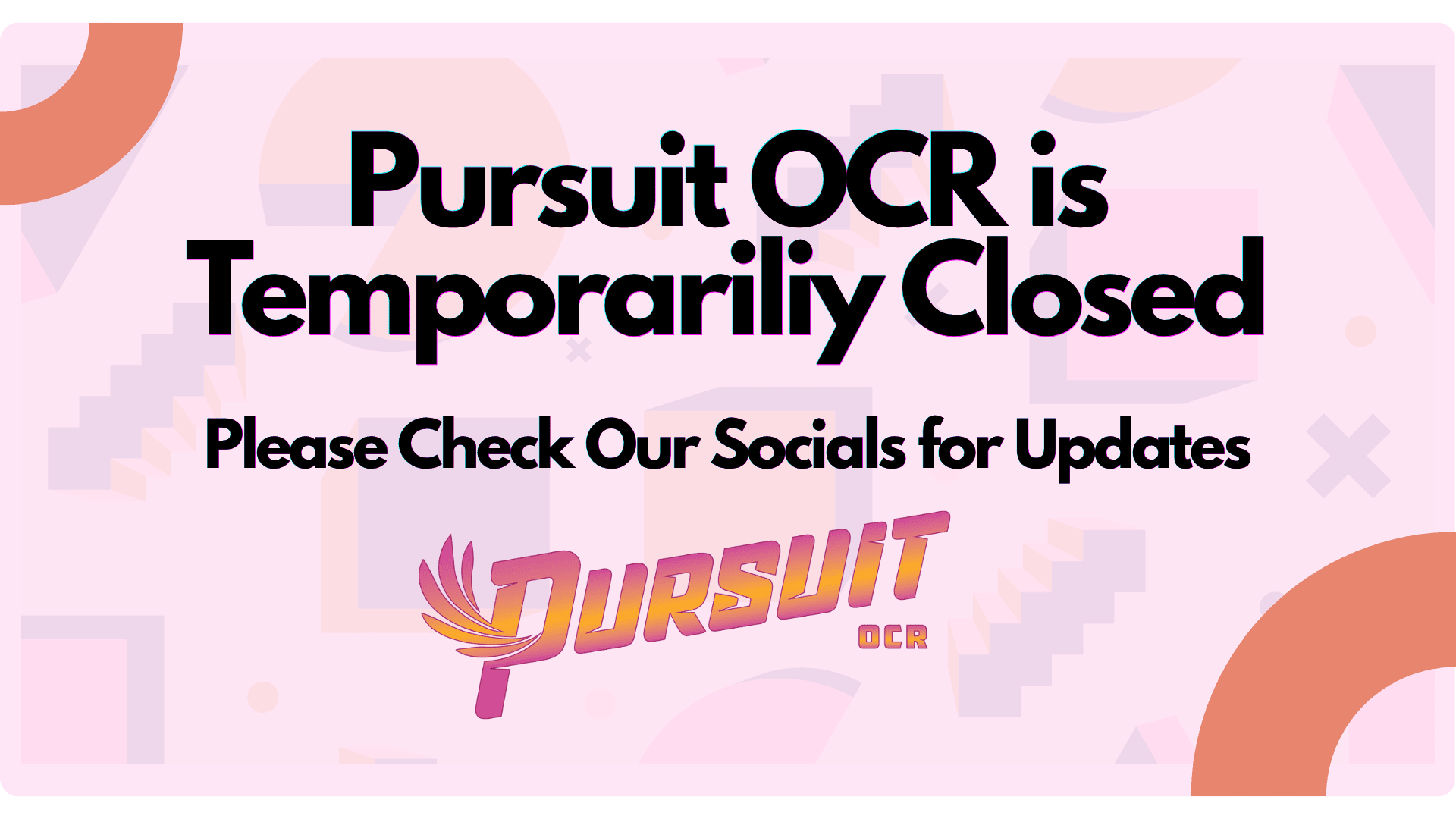 Pursuit OCR is Temporariliy Closed

Please Check Our Socials for Updates

PURSUIT
OCR